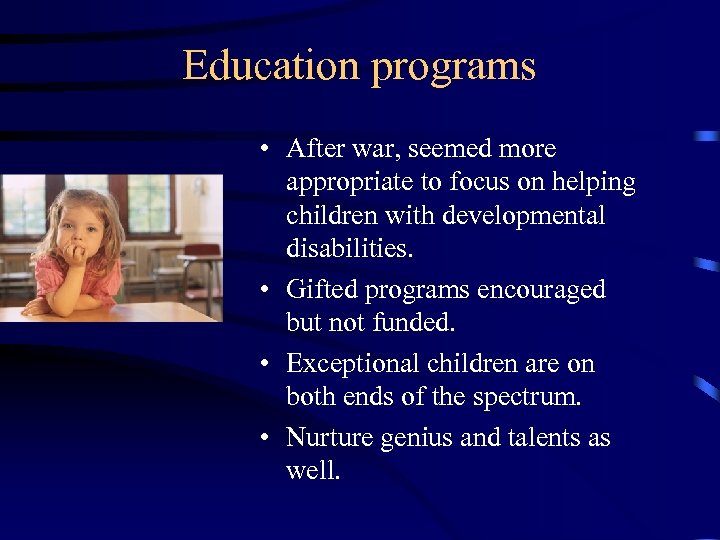 Education programs

• After war, seemed more appropriate to focus on helping children with developmental disabilities.
• Gifted programs encouraged but not funded.
• Exceptional children are on both ends of the spectrum.
• Nurture genius and talents as well.